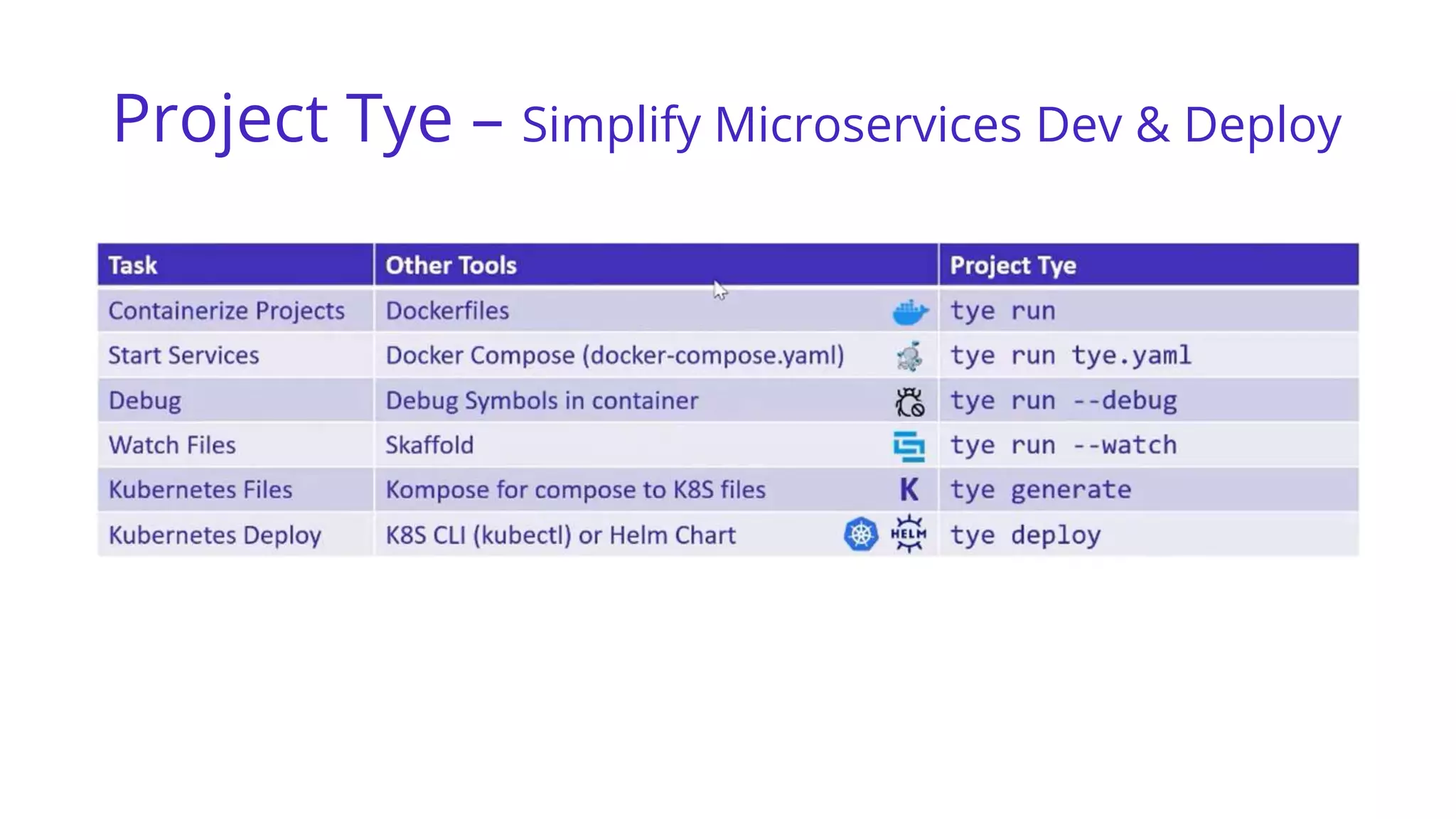 Project Tye – Simplify Microservices Dev & Deploy

| Task | Other Tools | Project Tye |
|---|---|---|
| Containerize Projects | Dockerfiles | tye run |
| Start Services | Docker Compose (docker-compose.yaml) | tye run tye.yaml |
| Debug | Debug Symbols in container | tye run --debug |
| Watch Files | Skaffold | tye run --watch |
| Kubernetes Files | Kompose for compose to K8S files K | tye generate |
| Kubernetes Deploy | K8S CLI (kubectl) or Helm Chart HELM | tye deploy |